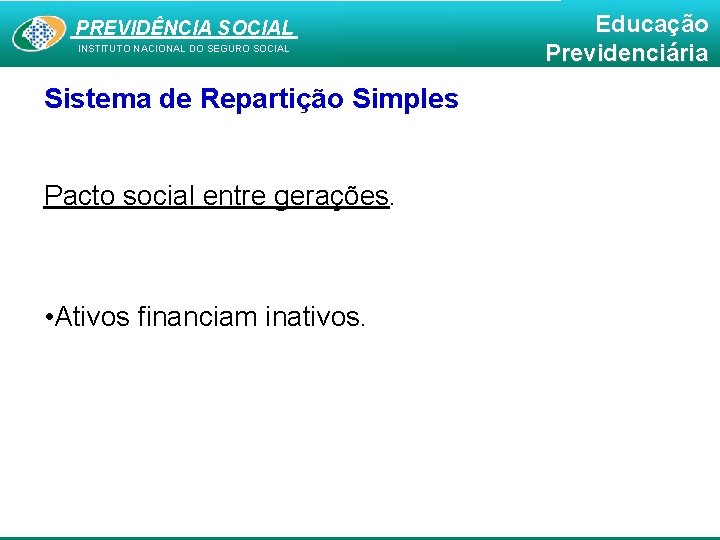 PREVIDÊNCIA SOCIAL
INSTITUTO NACIONAL DO SEGURO SOCIAL

Educação
Previdenciária

Sistema de Repartição Simples

Pacto social entre gerações.

•Ativos financiam inativos.